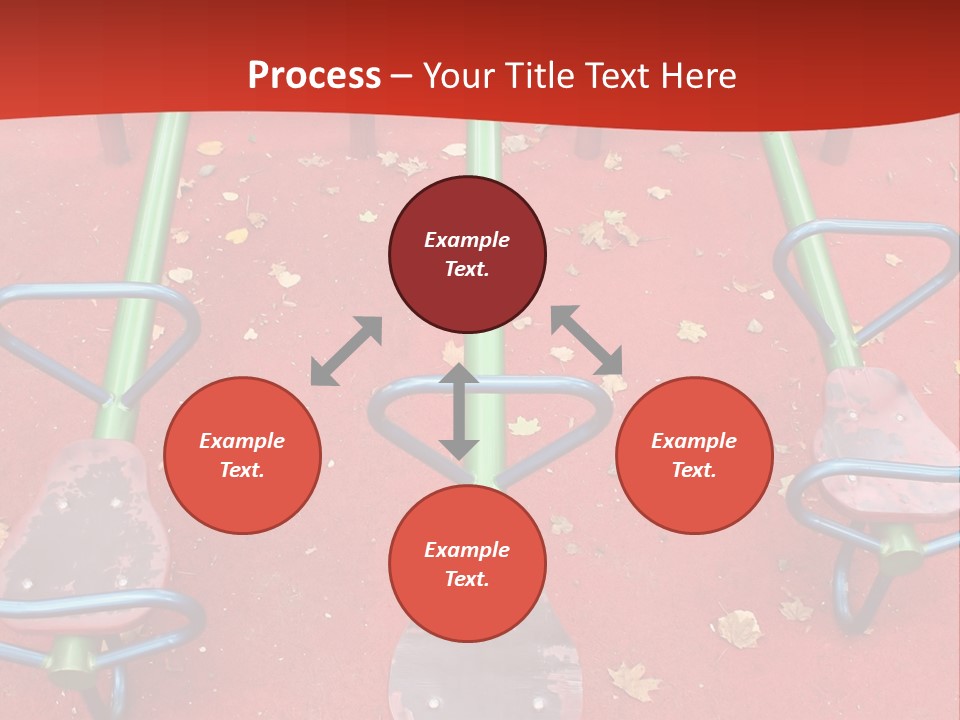 Process – Your Title Text Here

Example Text.

Example Text.

Example Text.

Example Text.